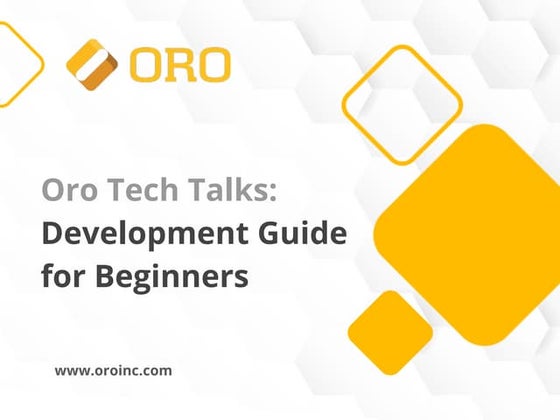 ORO

Oro Tech Talks:
Development Guide for Beginners

www.oroinc.com